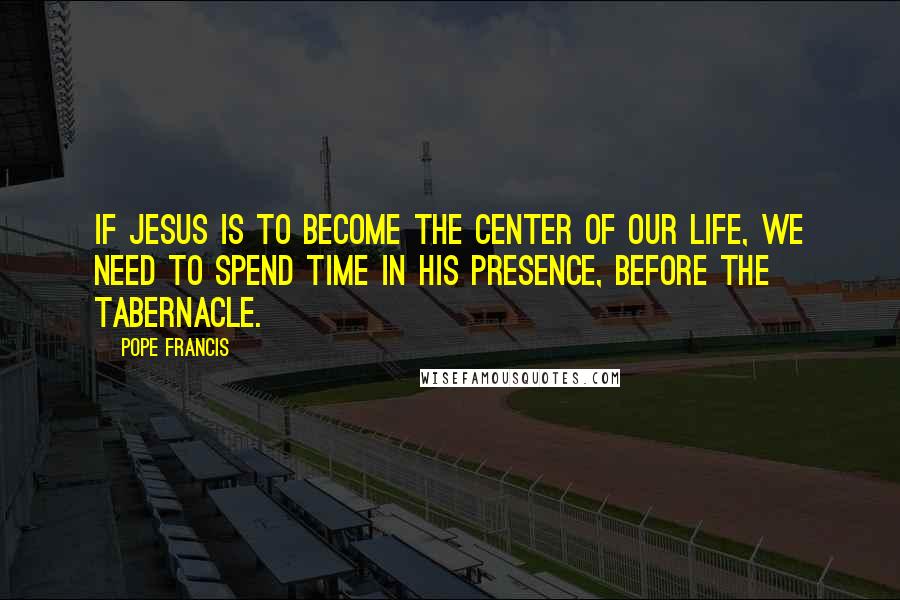 IF JESUS IS TO BECOME THE CENTER OF OUR LIFE, WE NEED TO SPEND TIME IN HIS PRESENCE, BEFORE THE TABERNACLE.

POPE FRANCIS

WISEFAMOUSQUOTES.COM